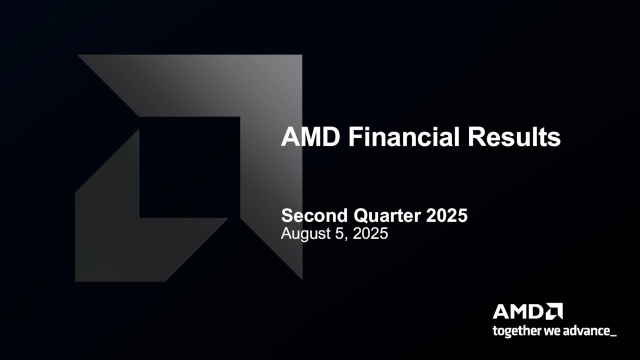 AMD Financial Results

Second Quarter 2025
August 5, 2025

AMD
together we advance_